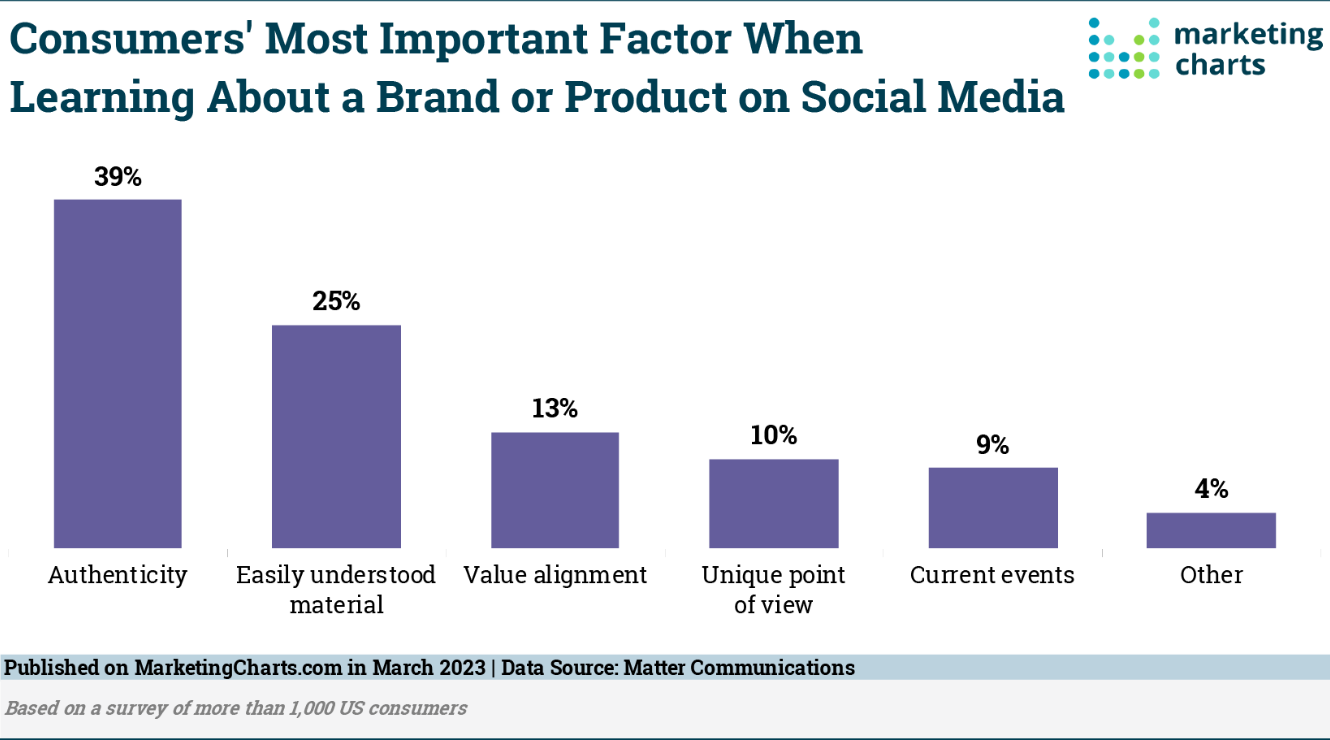 Consumers' Most Important Factor When Learning About a Brand or Product on Social Media

marketing charts

39%
25%
13%
10%
9%
4%

Authenticity
Easily understood material
Value alignment
Unique point of view
Current events
Other

Published on MarketingCharts.com in March 2023 | Data Source: Matter Communications

Based on a survey of more than 1,000 US consumers